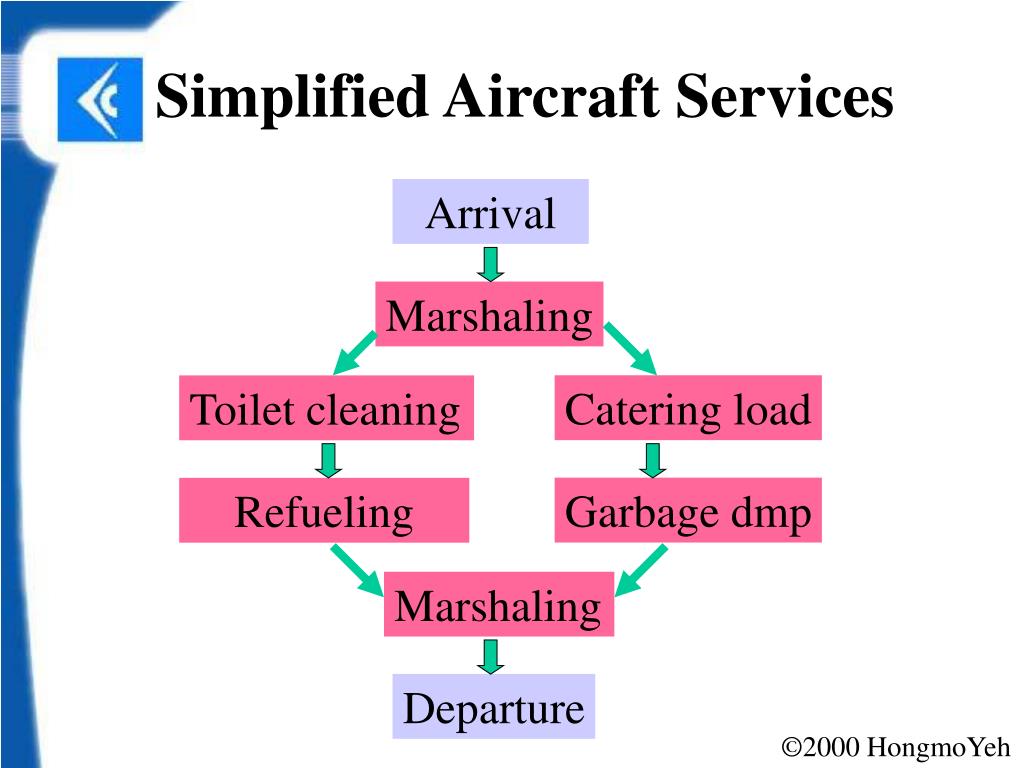 Simplified Aircraft Services

Arrival

Marshaling

Toilet cleaning

Catering load

Refueling

Garbage dmp

Marshaling

Departure

©2000 HongmoYeh